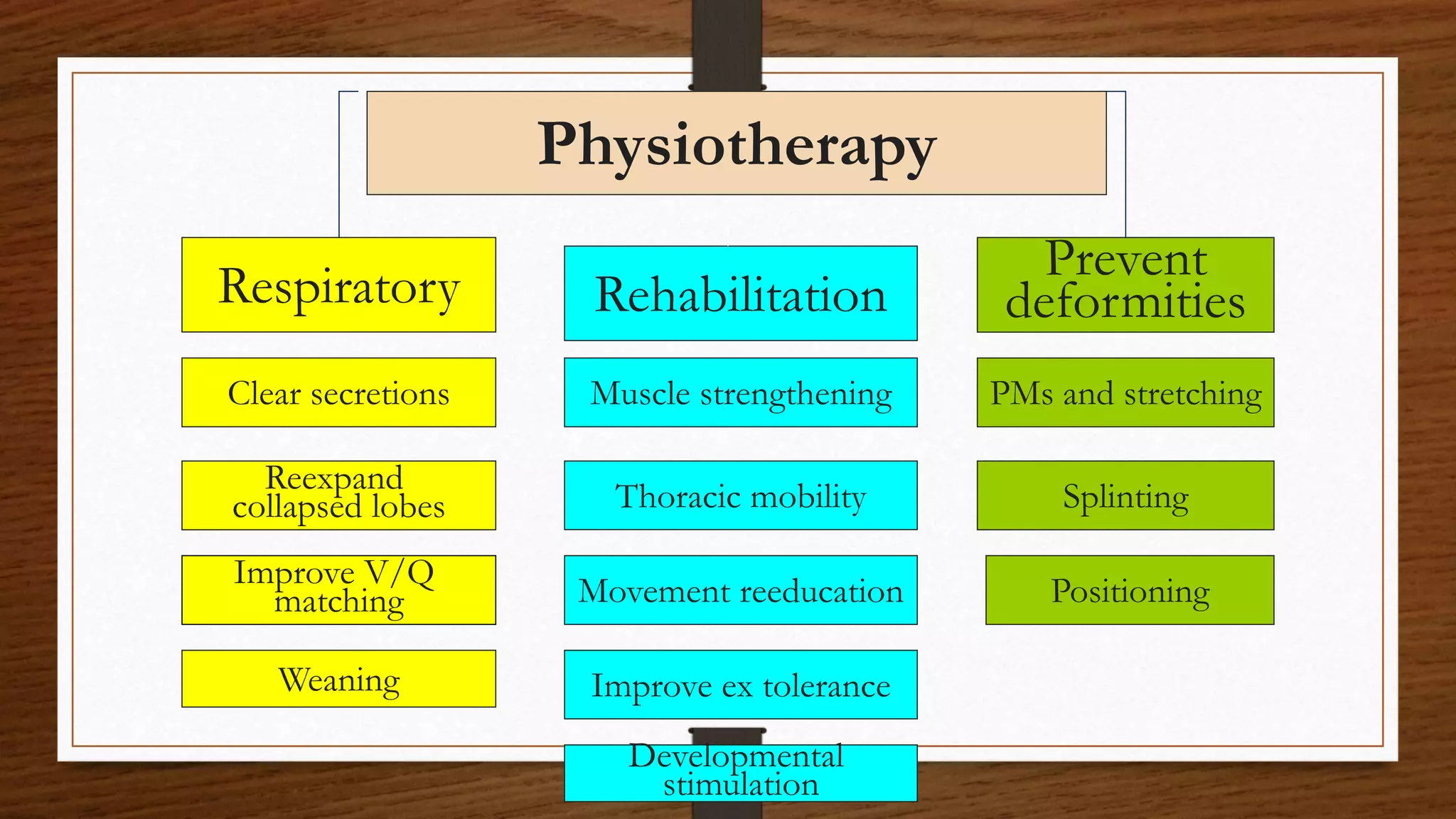 Physiotherapy

Respiratory

Clear secretions

Reexpand collapsed lobes

Improve V/Q matching

Weaning

Rehabilitation

Muscle strengthening

Thoracic mobility

Movement reeducation

Improve ex tolerance

Developmental stimulation

Prevent deformities

PMs and stretching

Splinting

Positioning